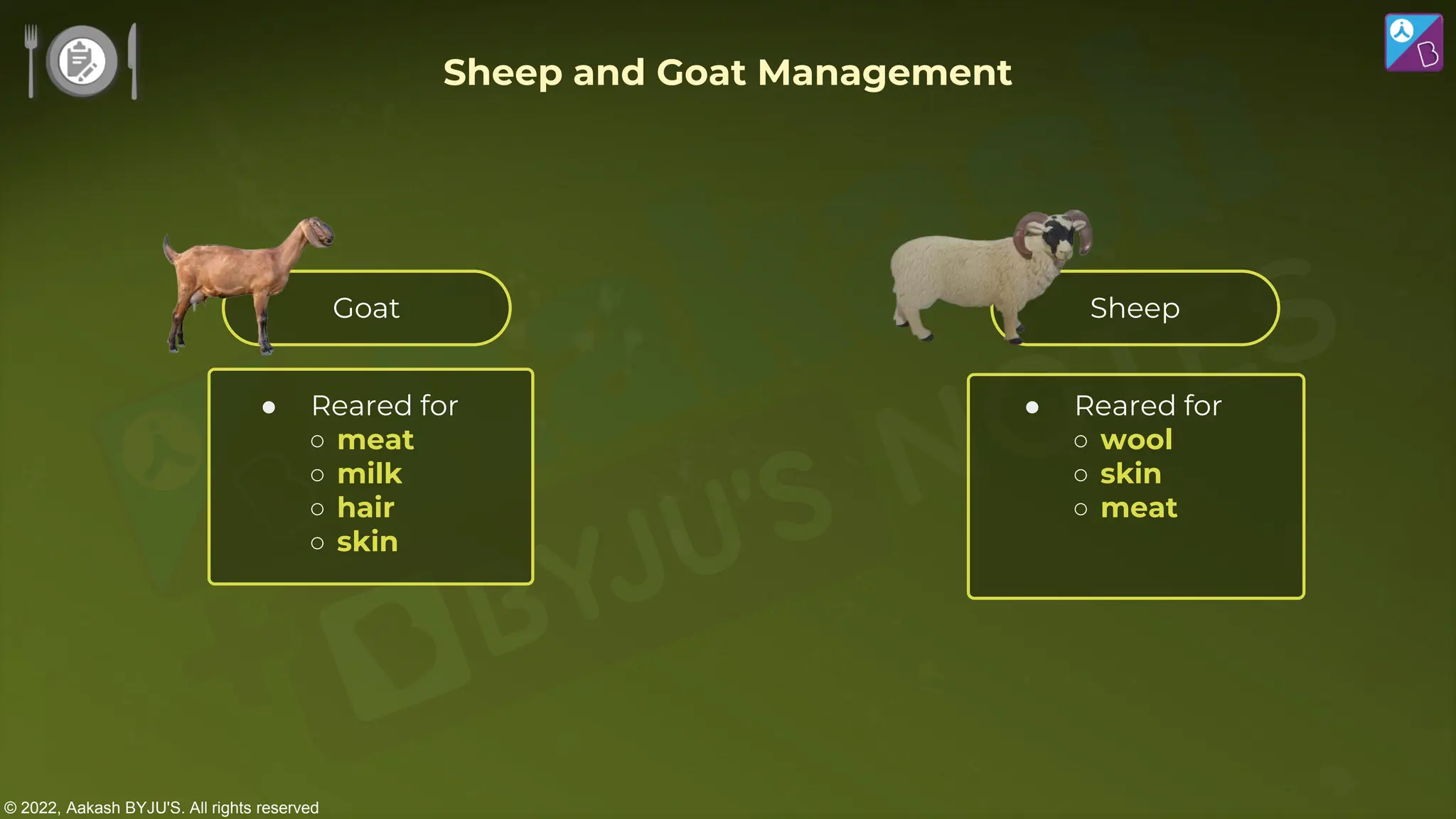 Sheep and Goat Management

Goat

- Reared for
  - meat
  - milk
  - hair
  - skin

Sheep

- Reared for
  - wool
  - skin
  - meat

BYJU'S NOTES

© 2022, Aakash BYJU'S. All rights reserved